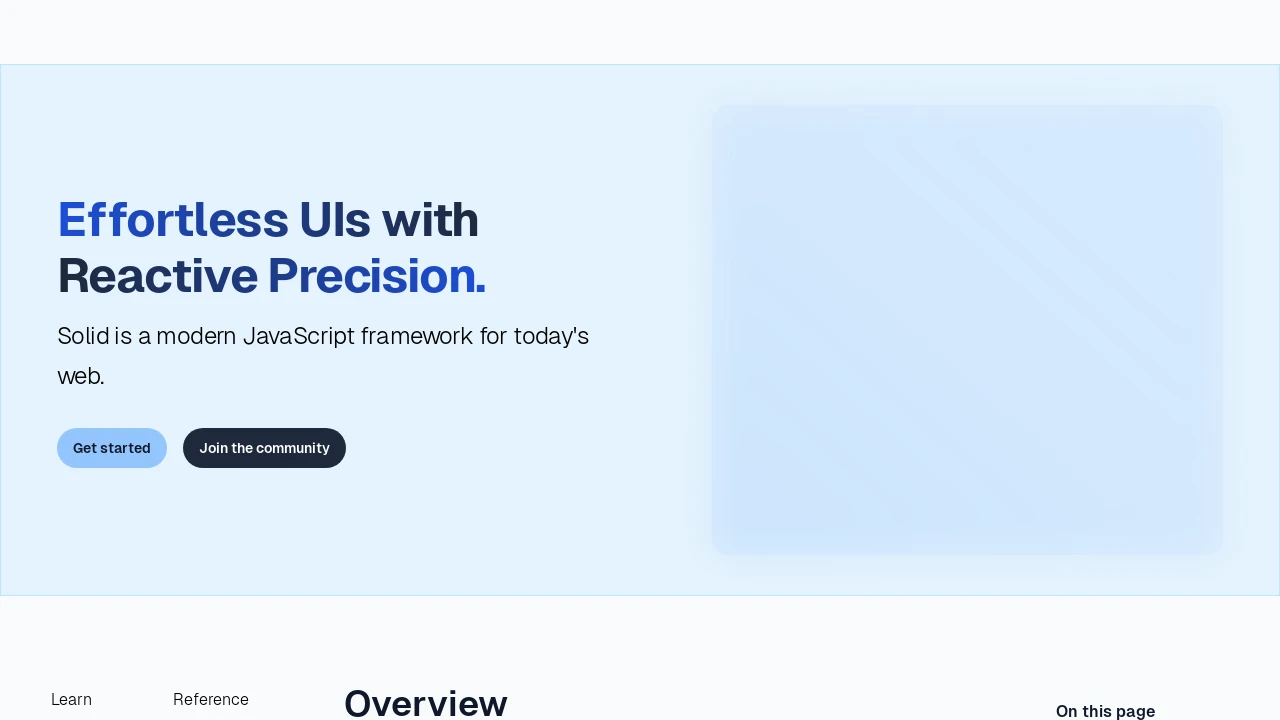 Effortless UIs with Reactive Precision.

Solid is a modern JavaScript framework for today's web.

Get started

Join the community

Learn

Reference

Overview

On this page